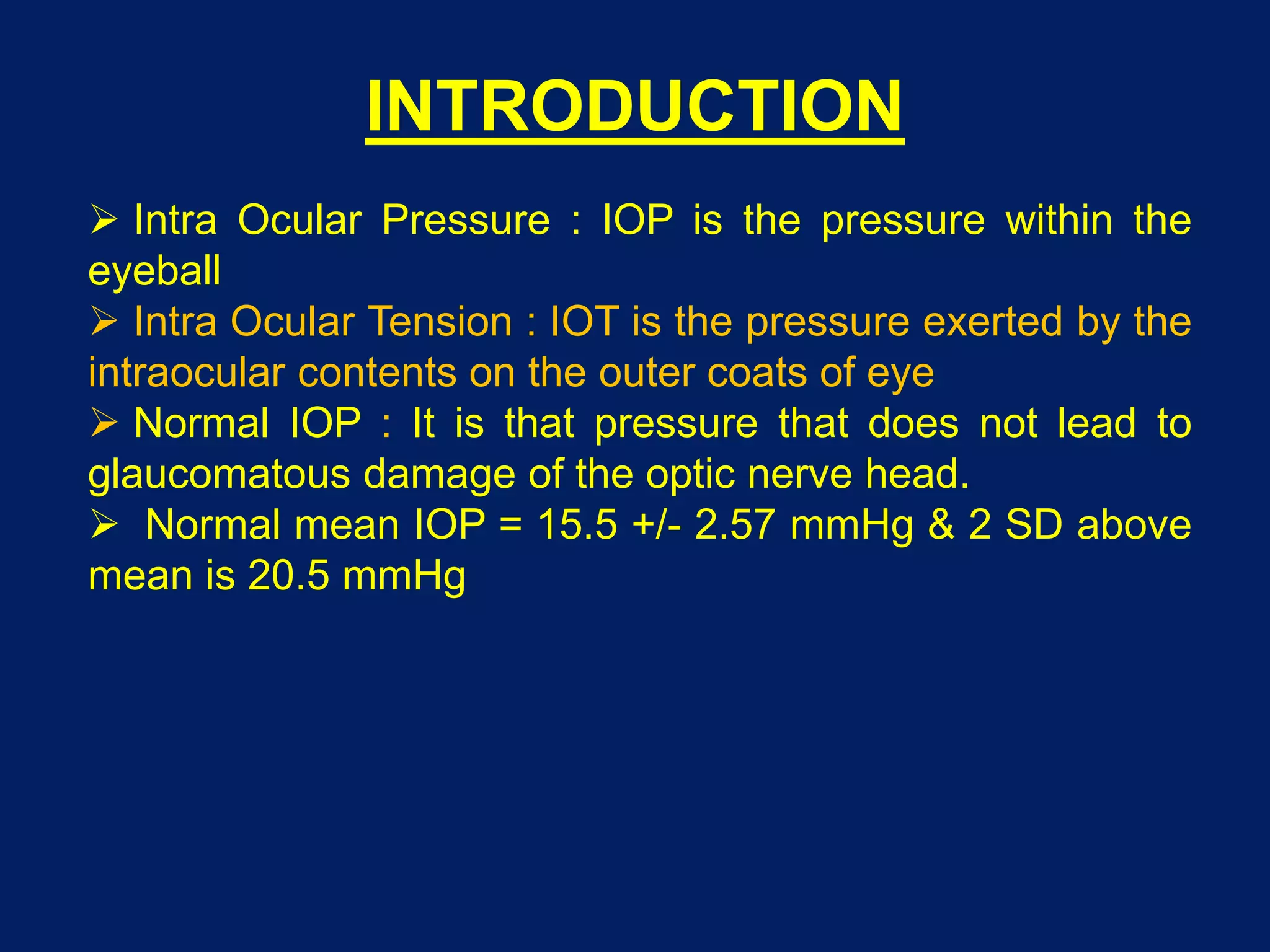 INTRODUCTION

➢ Intra Ocular Pressure : IOP is the pressure within the eyeball

➢ Intra Ocular Tension : IOT is the pressure exerted by the intraocular contents on the outer coats of eye

➢ Normal IOP : It is that pressure that does not lead to glaucomatous damage of the optic nerve head.

➢ Normal mean IOP = 15.5 +/- 2.57 mmHg & 2 SD above mean is 20.5 mmHg